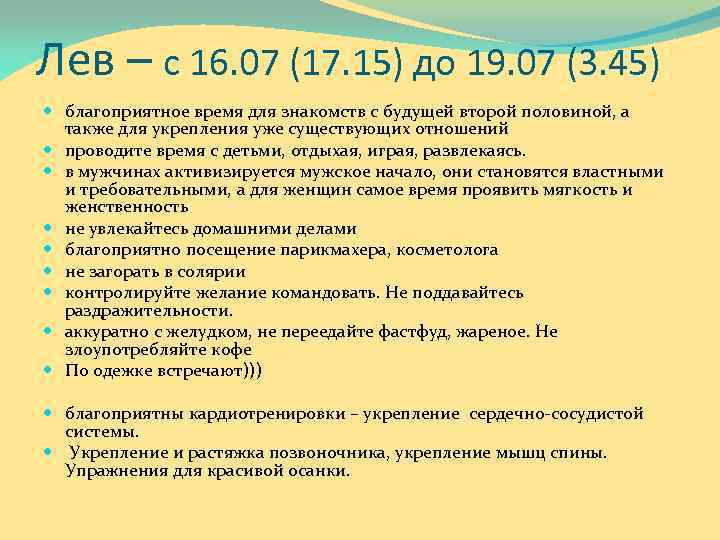 Лев – с 16.07 (17.15) до 19.07 (3.45)

- благоприятное время для знакомств с будущей второй половиной, а также для укрепления уже существующих отношений
- проводите время с детьми, отдыхая, играя, развлекаясь.
- в мужчинах активизируется мужское начало, они становятся властными и требовательными, а для женщин самое время проявить мягкость и женственность
- не увлекайтесь домашними делами
- благоприятно посещение парикмахера, косметолога
- не загорать в солярии
- контролируйте желание командовать. Не поддавайтесь раздражительности.
- аккуратно с желудком, не переедайте фастфуд, жареное. Не злоупотребляйте кофе
- По одежке встречают)))

- благоприятны кардиотренировки – укрепление сердечно-сосудистой системы.
- Укрепление и растяжка позвоночника, укрепление мышц спины. Упражнения для красивой осанки.